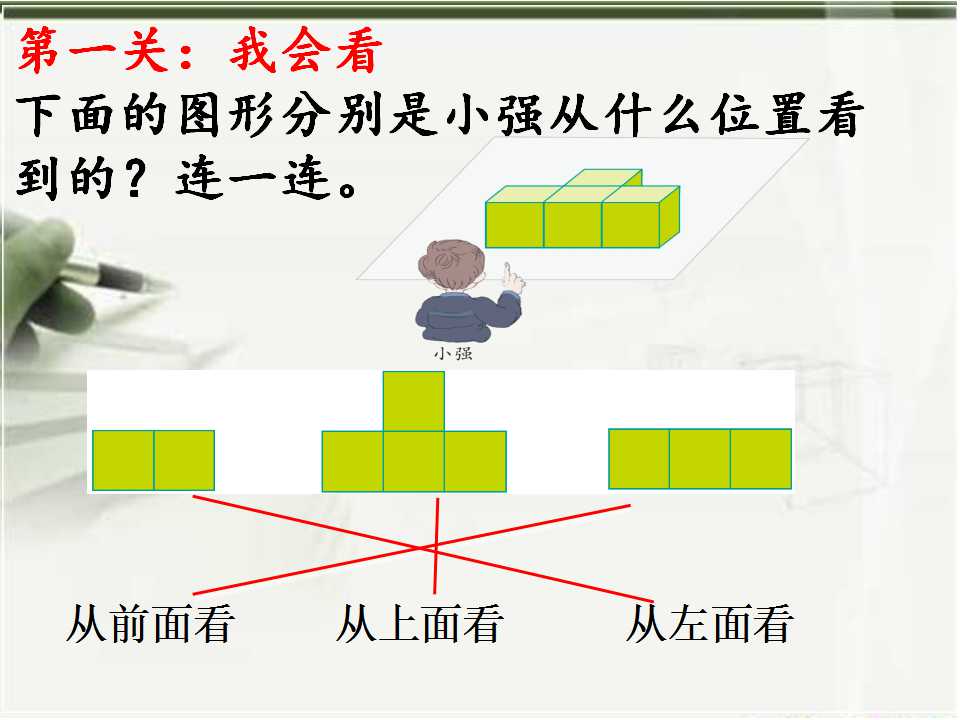 第一关：我会看

下面的图形分别是小强从什么位置看到的？连一连。

小强

从前面看　　从上面看　　从左面看